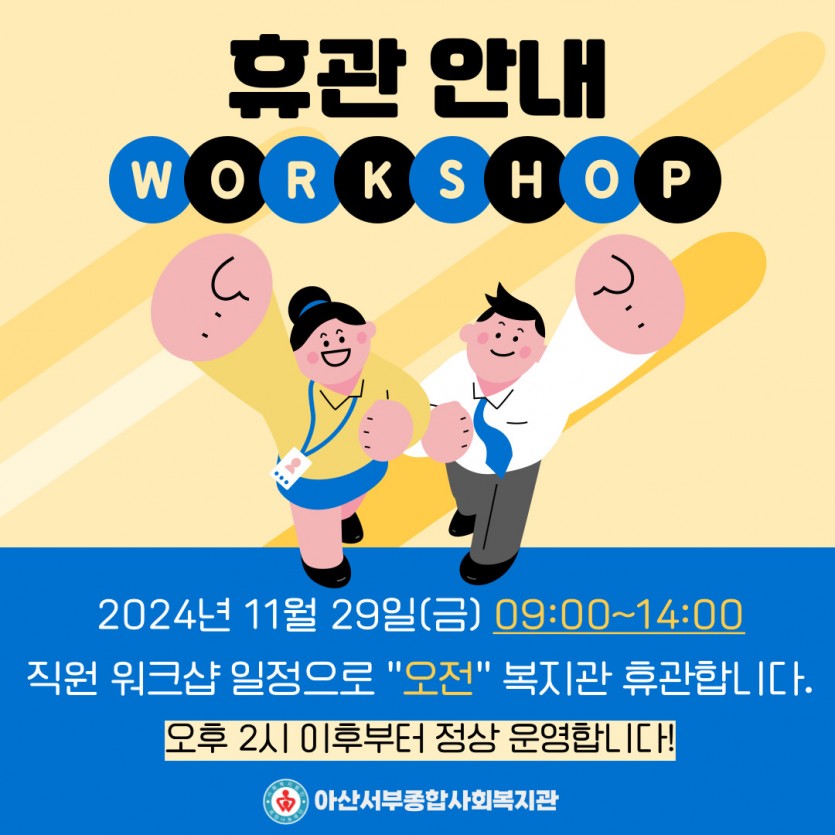 휴관 안내

WORKSHOP

2024년 11월 29일(금) 09:00~14:00

직원 워크샵 일정으로 "오전" 복지관 휴관합니다.

오후 2시 이후부터 정상 운영합니다!

아산서부종합사회복지관